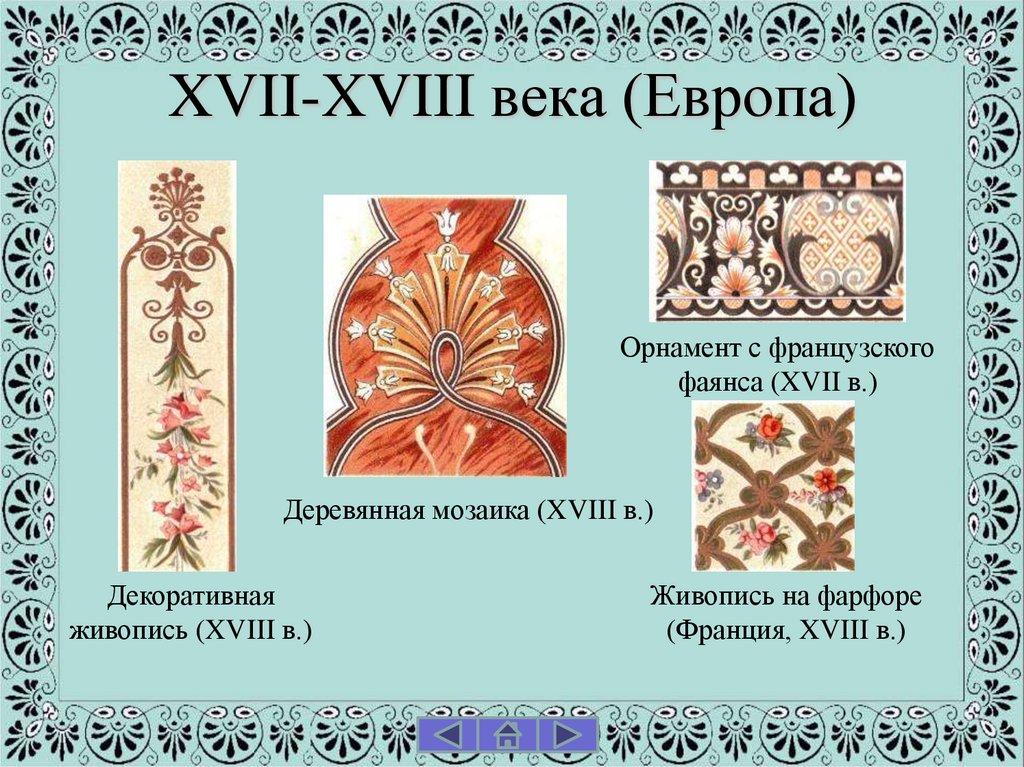 XVII-XVIII века (Европа)

Орнамент с французского фаянса (XVII в.)

Деревянная мозаика (XVIII в.)

Декоративная живопись (XVIII в.)

Живопись на фарфоре (Франция, XVIII в.)